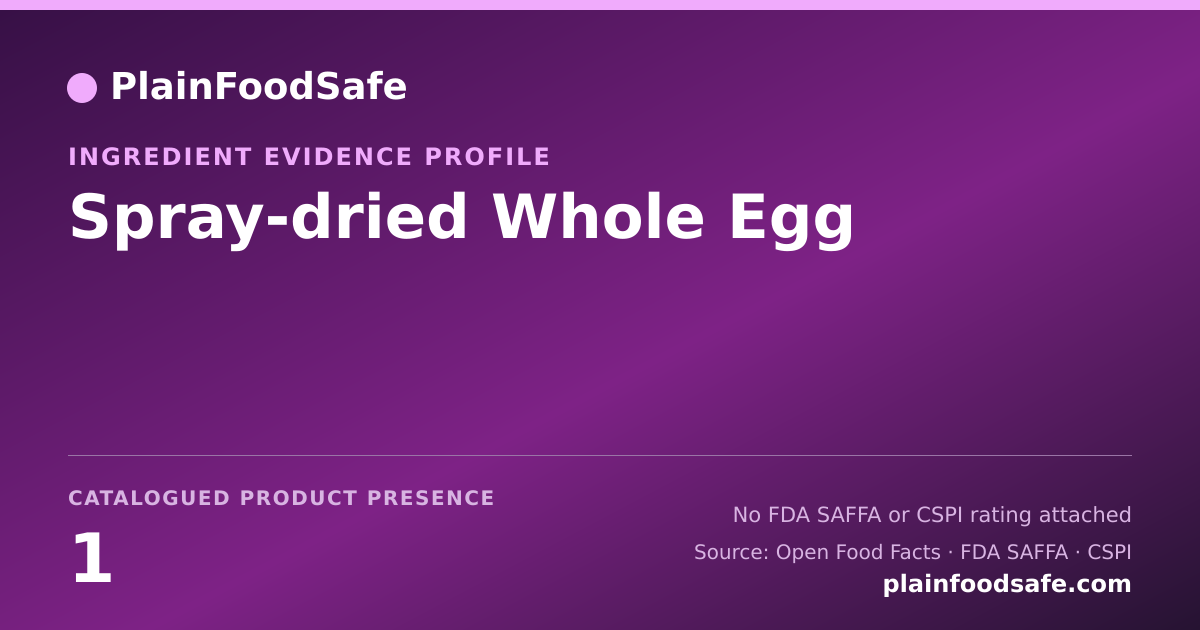 PlainFoodSafe

INGREDIENT EVIDENCE PROFILE

Spray-dried Whole Egg

CATALOGUED PRODUCT PRESENCE

1

No FDA SAFFA or CSPI rating attached

Source: Open Food Facts · FDA SAFFA · CSPI

plainfoodsafe.com